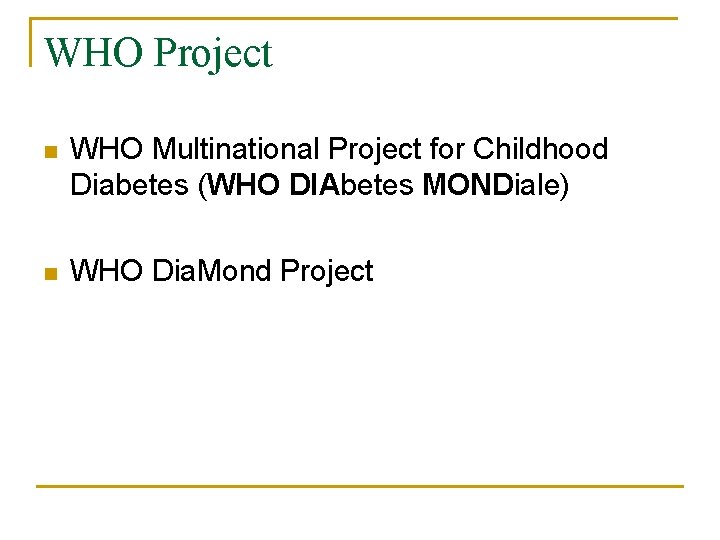 WHO Project

WHO Multinational Project for Childhood Diabetes (WHO DIAbetes MONDiale)

WHO DiaMond Project